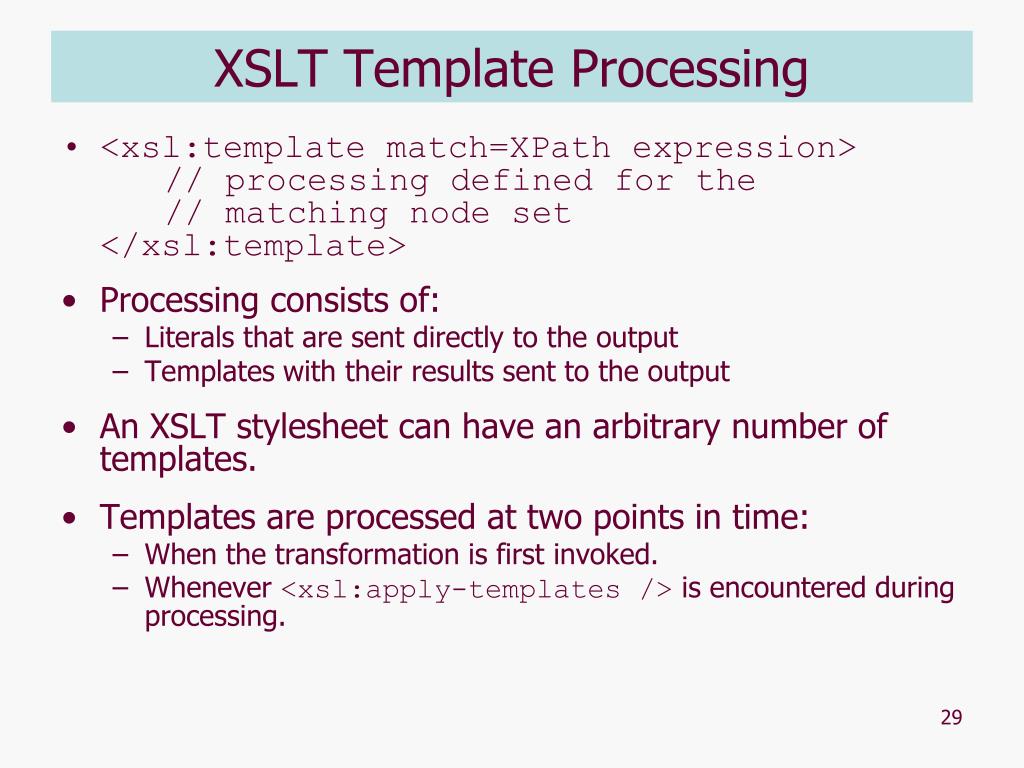 XSLT Template Processing

• <xsl:template match=XPath expression>
  // processing defined for the
  // matching node set
</xsl:template>

• Processing consists of:
  – Literals that are sent directly to the output
  – Templates with their results sent to the output

• An XSLT stylesheet can have an arbitrary number of templates.

• Templates are processed at two points in time:
  – When the transformation is first invoked.
  – Whenever <xsl:apply-templates /> is encountered during processing.

29